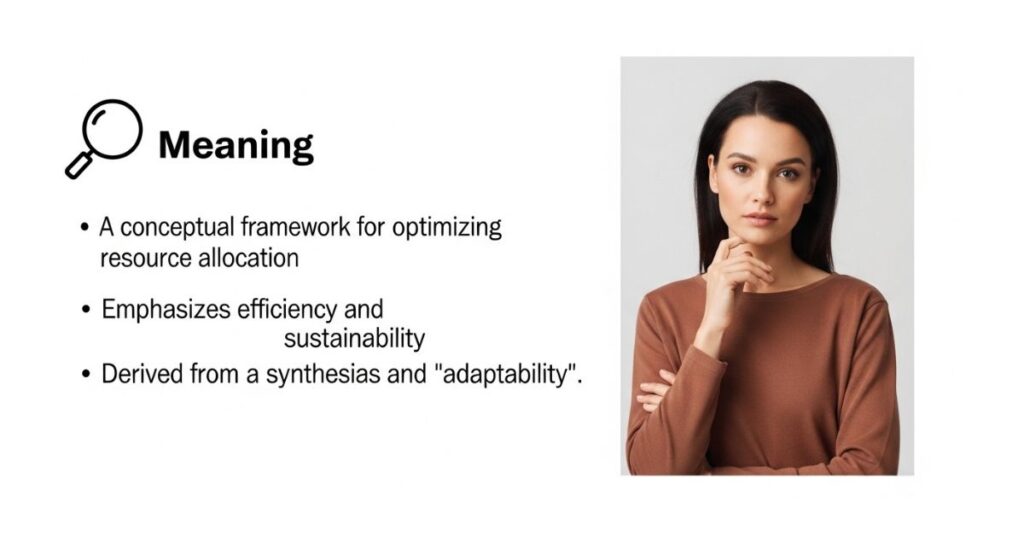 Meaning

• A conceptual framework for optimizing resource allocation

• Emphasizes efficiency and sustainability

• Derived from a synthesias and "adaptability".